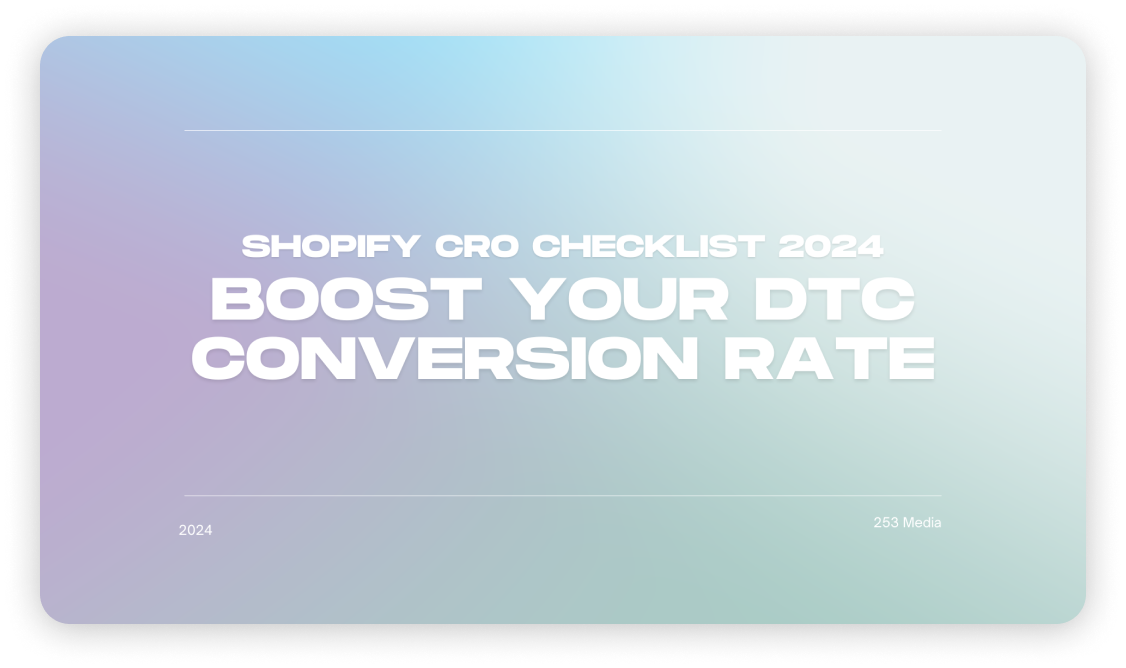 SHOPIFY CRO CHECKLIST 2024

BOOST YOUR DTC CONVERSION RATE

2024

253 Media